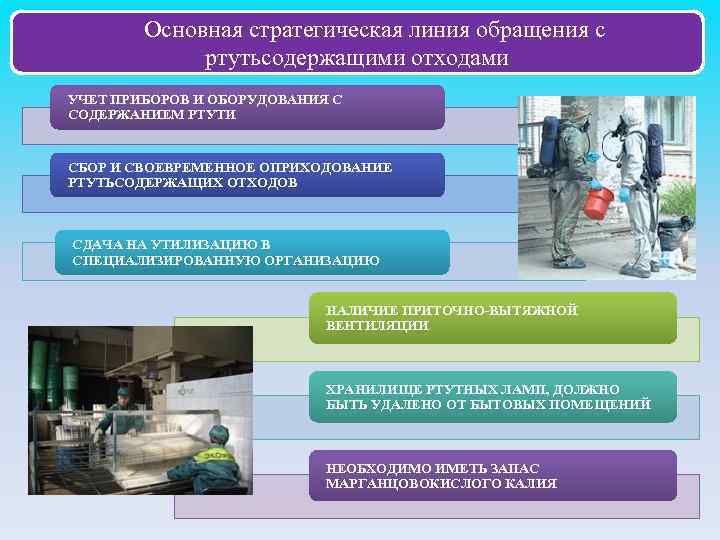 Основная стратегическая линия обращения с ртутьсодержащими отходами

УЧЕТ ПРИБОРОВ И ОБОРУДОВАНИЯ С СОДЕРЖАНИЕМ РТУТИ

СБОР И СВОЕВРЕМЕННОЕ ОПРИХОДОВАНИЕ РТУТЬСОДЕРЖАЩИХ ОТХОДОВ

СДАЧА НА УТИЛИЗАЦИЮ В СПЕЦИАЛИЗИРОВАННУЮ ОРГАНИЗАЦИЮ

НАЛИЧИЕ ПРИТОЧНО-ВЫТЯЖНОЙ ВЕНТИЛЯЦИИ

ХРАНИЛИЩЕ РТУТНЫХ ЛАМП, ДОЛЖНО БЫТЬ УДАЛЕНО ОТ БЫТОВЫХ ПОМЕЩЕНИЙ

НЕОБХОДИМО ИМЕТЬ ЗАПАС МАРГАНЦОВОКИСЛОГО КАЛИЯ